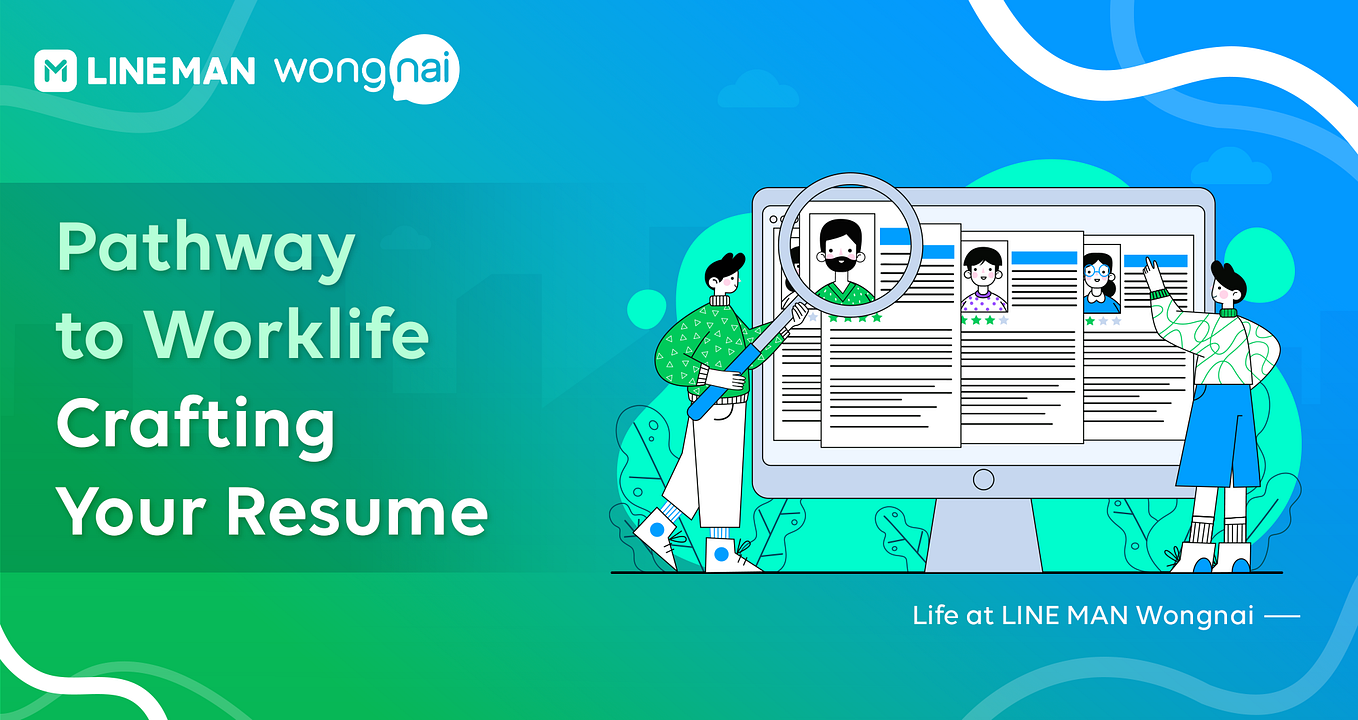 LINE MAN wongnai

Pathway to Worklife Crafting Your Resume

Life at LINE MAN Wongnai